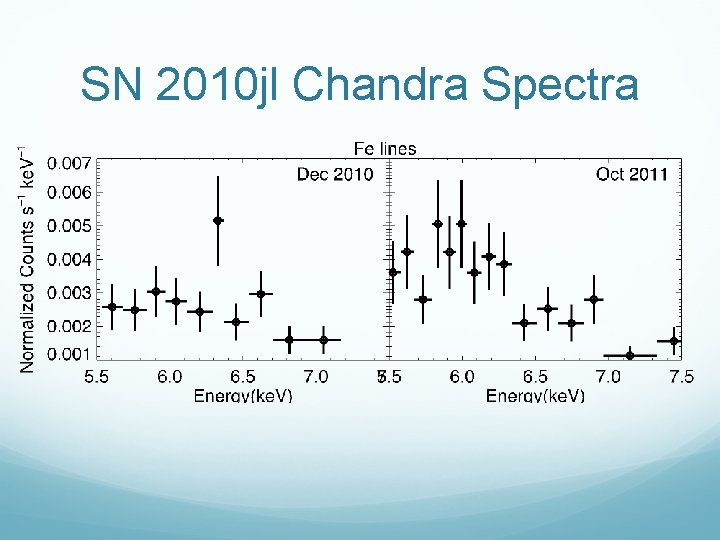 SN 2010jl Chandra Spectra

Fe lines

Normalized Counts $s^{-1}$ $keV^{-1}$

0.007
0.006
0.005
0.004
0.003
0.002
0.001

Dec 2010

5.5 6.0 6.5 7.0 7.5

Energy(keV)

Oct 2011

5.5 6.0 6.5 7.0 7.5

Energy(keV)